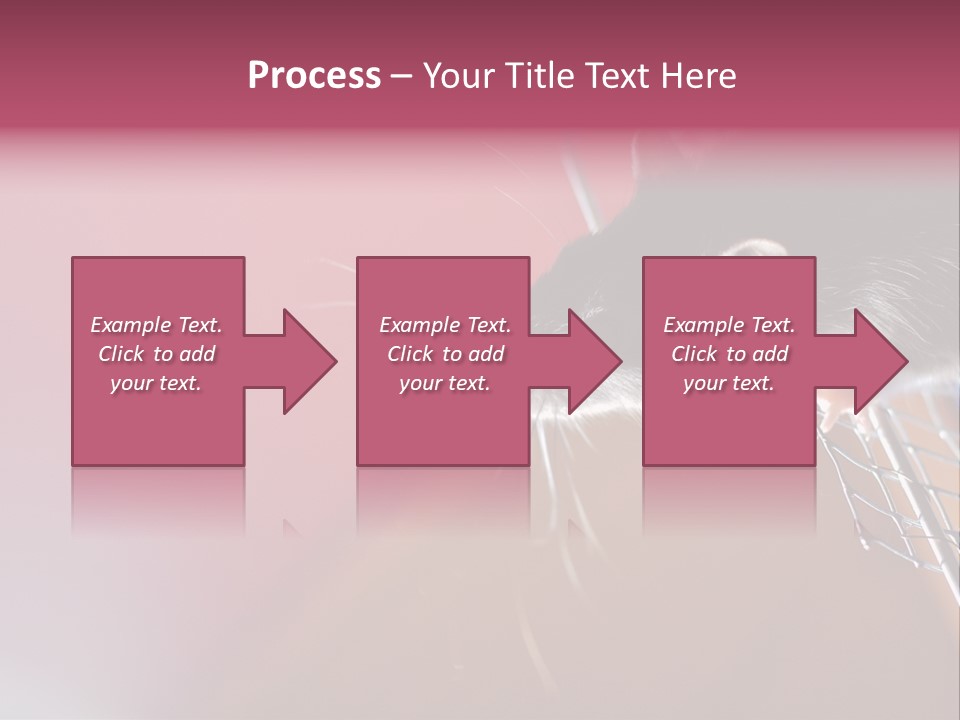 Process – Your Title Text Here

Example Text. Click to add your text.

Example Text. Click to add your text.

Example Text. Click to add your text.